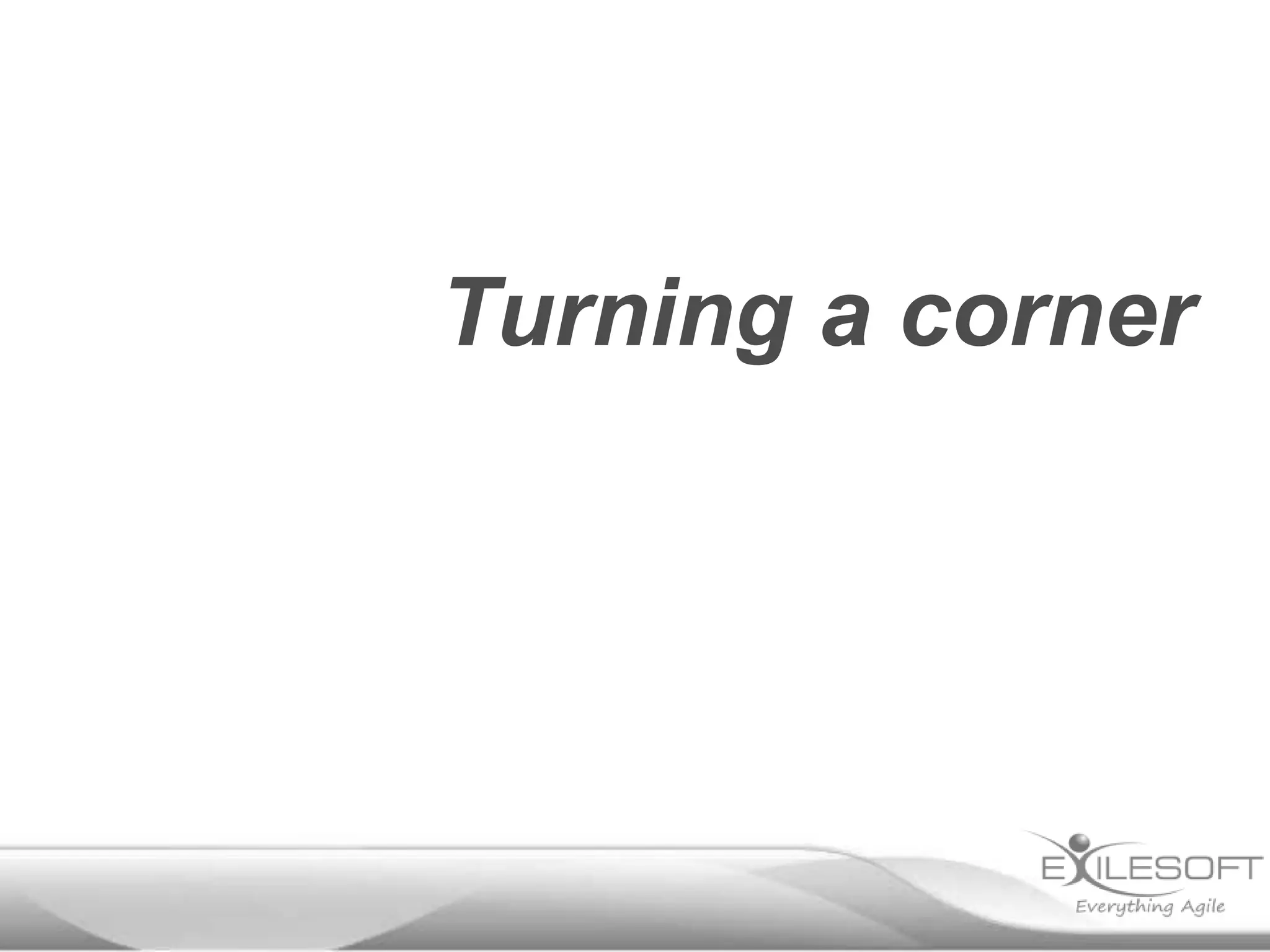 Turning a corner

EXILESOFT
Everything Agile